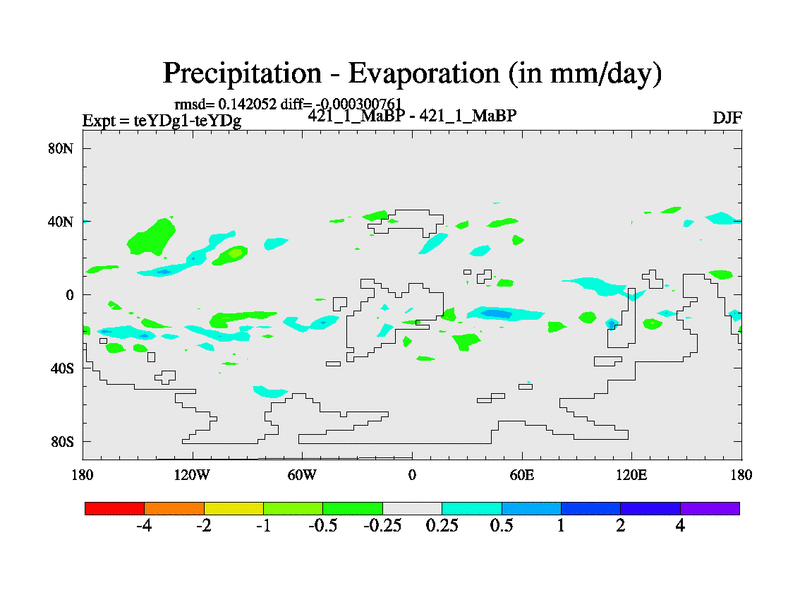 Precipitation - Evaporation (in mm/day)

rmsd= 0.142052 diff= -0.000300761

Expt = teYDg1-teYDg

421_1_MaBP - 421_1_MaBP

DJF

80N
40N
0
40S
80S

180
120W
60W
0
60E
120E
180

-4
-2
-1
-0.5
-0.25
0.25
0.5
1
2
4